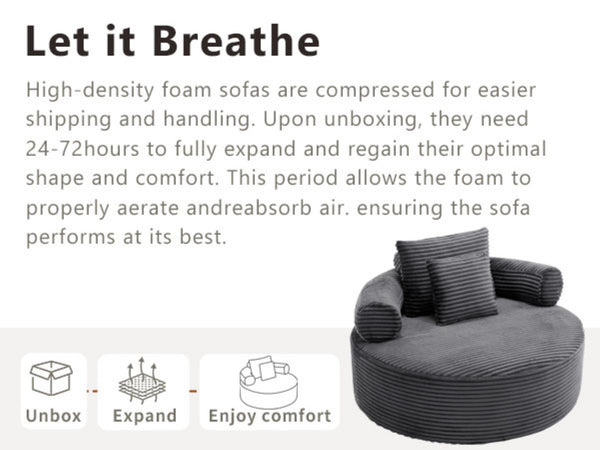 Let it Breathe

High-density foam sofas are compressed for easier shipping and handling. Upon unboxing, they need 24-72hours to fully expand and regain their optimal shape and comfort. This period allows the foam to properly aerate andreabsorb air. ensuring the sofa performs at its best.

Unbox

Expand

Enjoy comfort